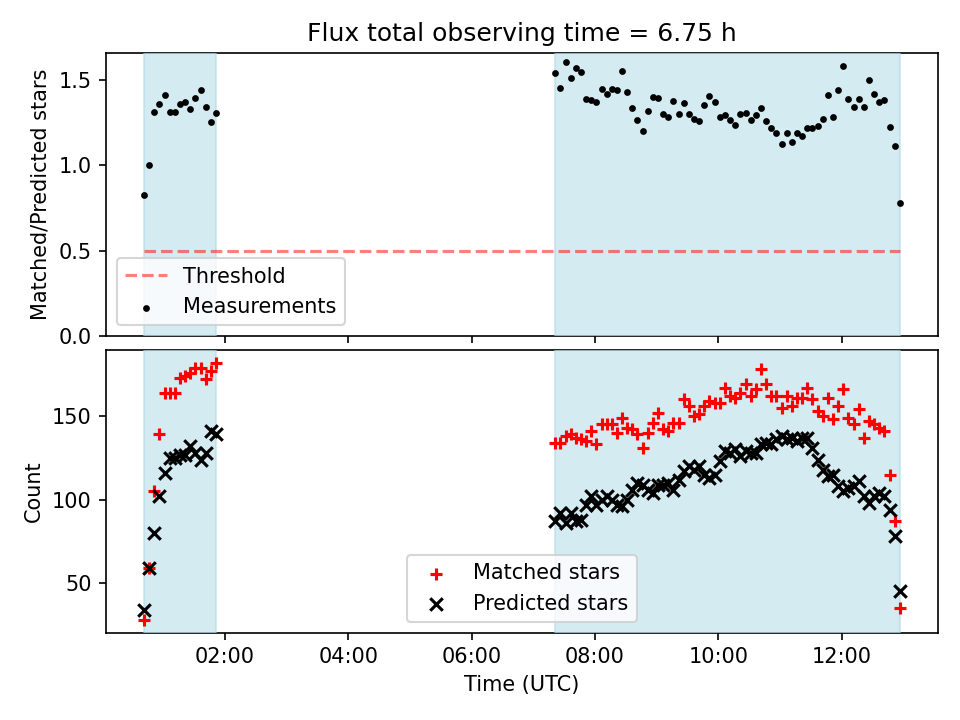 Flux total observing time = 6.75 h

Matched/Predicted stars

1.5
1.0
0.5
0.0

Threshold
Measurements

Count

150
100
50

Matched stars
Predicted stars

02:00
04:00
06:00
08:00
10:00
12:00

Time (UTC)